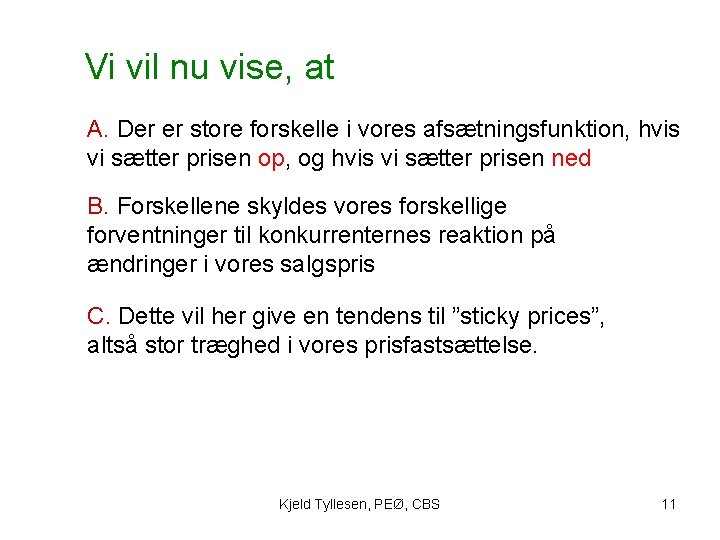 Vi vil nu vise, at

A. Der er store forskelle i vores afsætningsfunktion, hvis vi sætter prisen op, og hvis vi sætter prisen ned

B. Forskellene skyldes vores forskellige forventninger til konkurrenternes reaktion på ændringer i vores salgspris

C. Dette vil her give en tendens til ”sticky prices”, altså stor træghed i vores prisfastsættelse.

Kjeld Tyllesen, PEØ, CBS

11